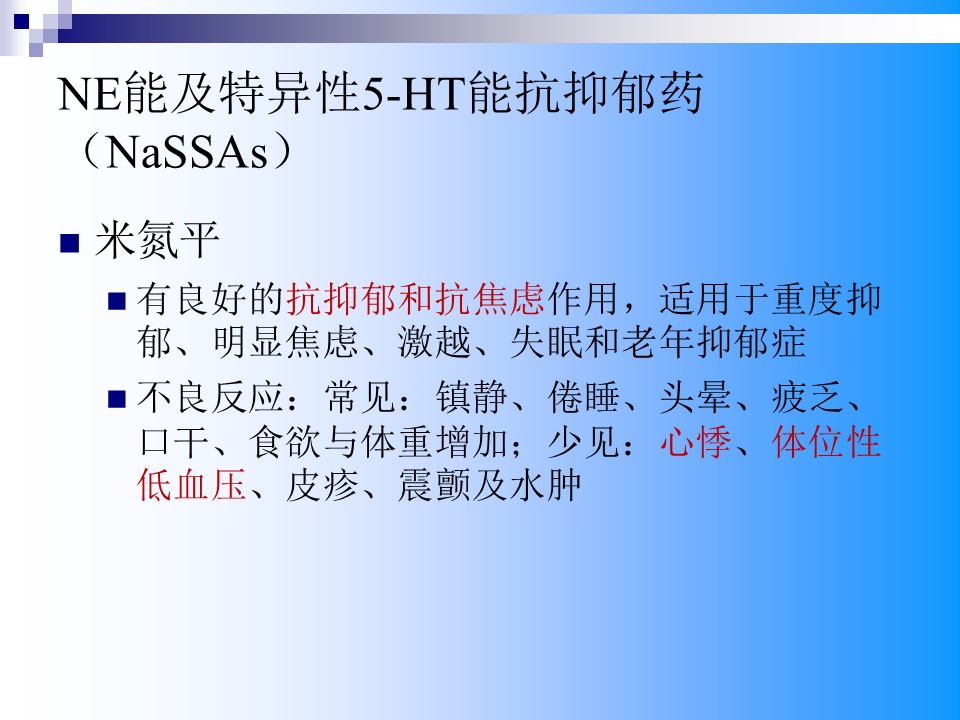 NE能及特异性5-HT能抗抑郁药（NaSSAs）

米氮平

有良好的抗抑郁和抗焦虑作用，适用于重度抑郁、明显焦虑、激越、失眠和老年抑郁症

不良反应：常见：镇静、倦睡、头晕、疲乏、口干、食欲与体重增加；少见：心悸、体位性低血压、皮疹、震颤及水肿